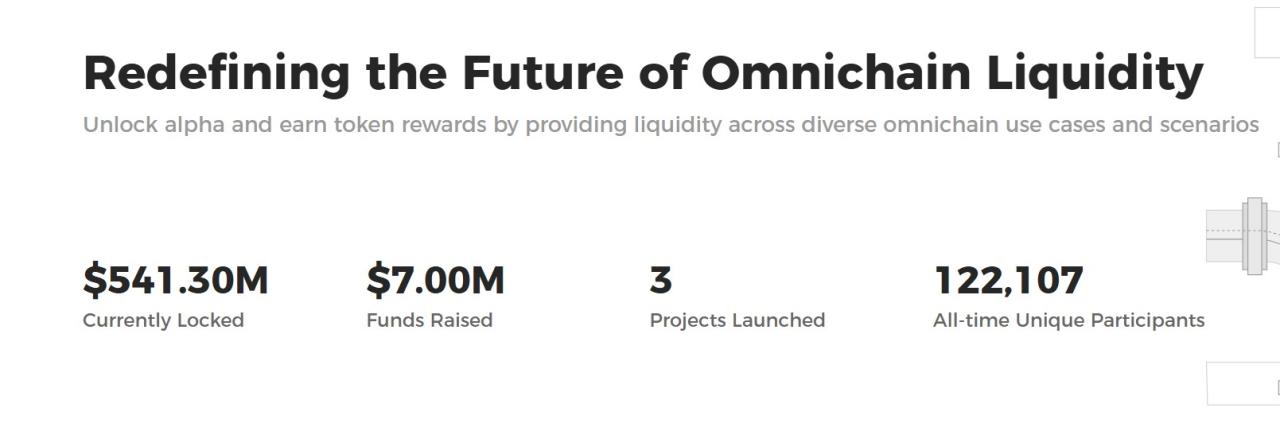 Redefining the Future of Omnichain Liquidity

Unlock alpha and earn token rewards by providing liquidity across diverse omnichain use cases and scenarios

$541.30M
Currently Locked

$7.00M
Funds Raised

3
Projects Launched

122,107
All-time Unique Participants